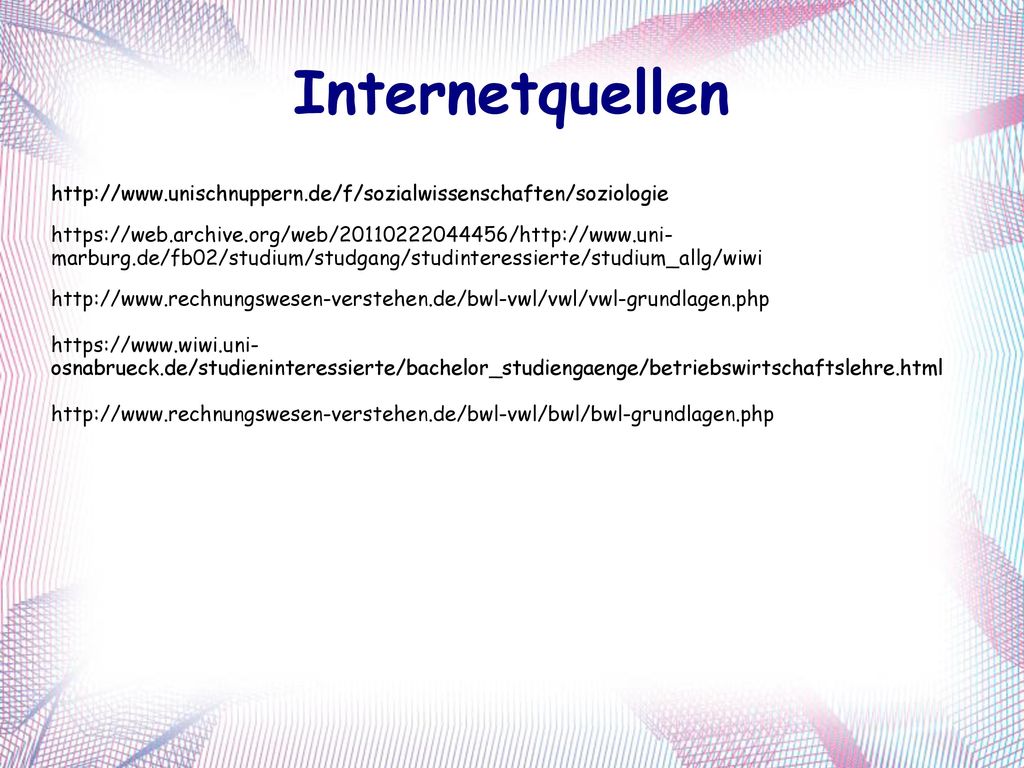 Internetquellen

http://www.unischnuppern.de/f/sozialwissenschaften/soziologie

https://web.archive.org/web/20110222044456/http://www.uni-marburg.de/fb02/studium/studgang/studinteressierte/studium_allg/wiwi

http://www.rechnungswesen-verstehen.de/bwl-vwl/vwl/vwl-grundlagen.php

https://www.wiwi.uni-osnabrueck.de/studieninteressierte/bachelor_studiengaenge/betriebswirtschaftslehre.html

http://www.rechnungswesen-verstehen.de/bwl-vwl/bwl/bwl-grundlagen.php